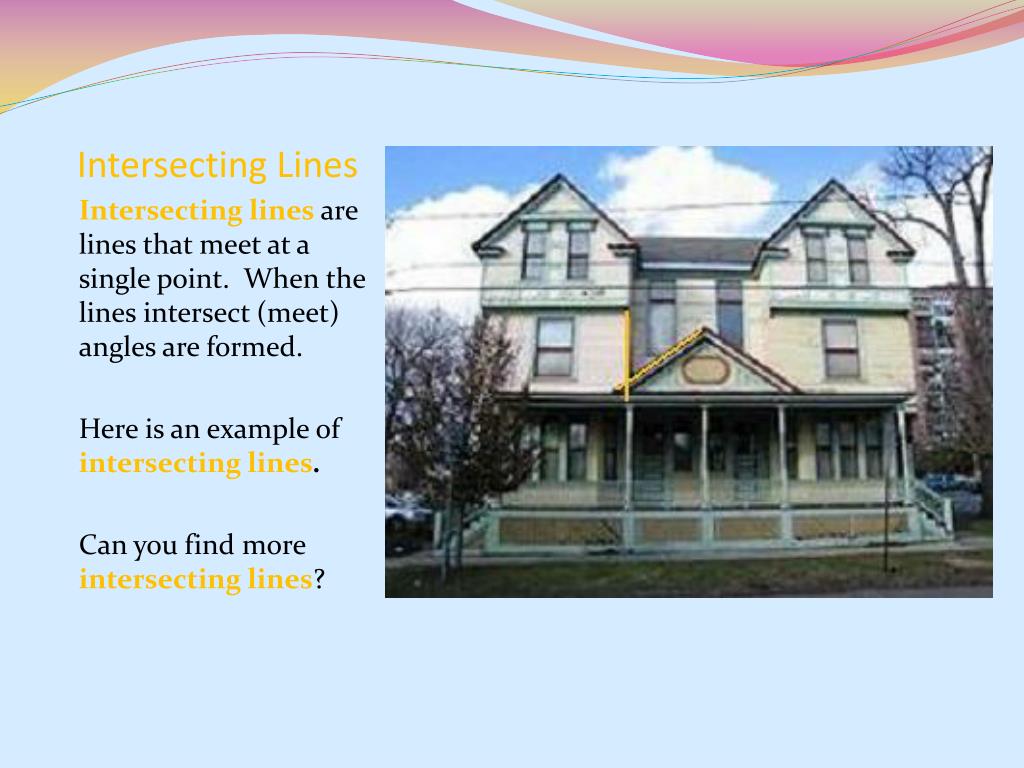 Intersecting Lines

Intersecting lines are lines that meet at a single point. When the lines intersect (meet) angles are formed.

Here is an example of intersecting lines.

Can you find more intersecting lines?